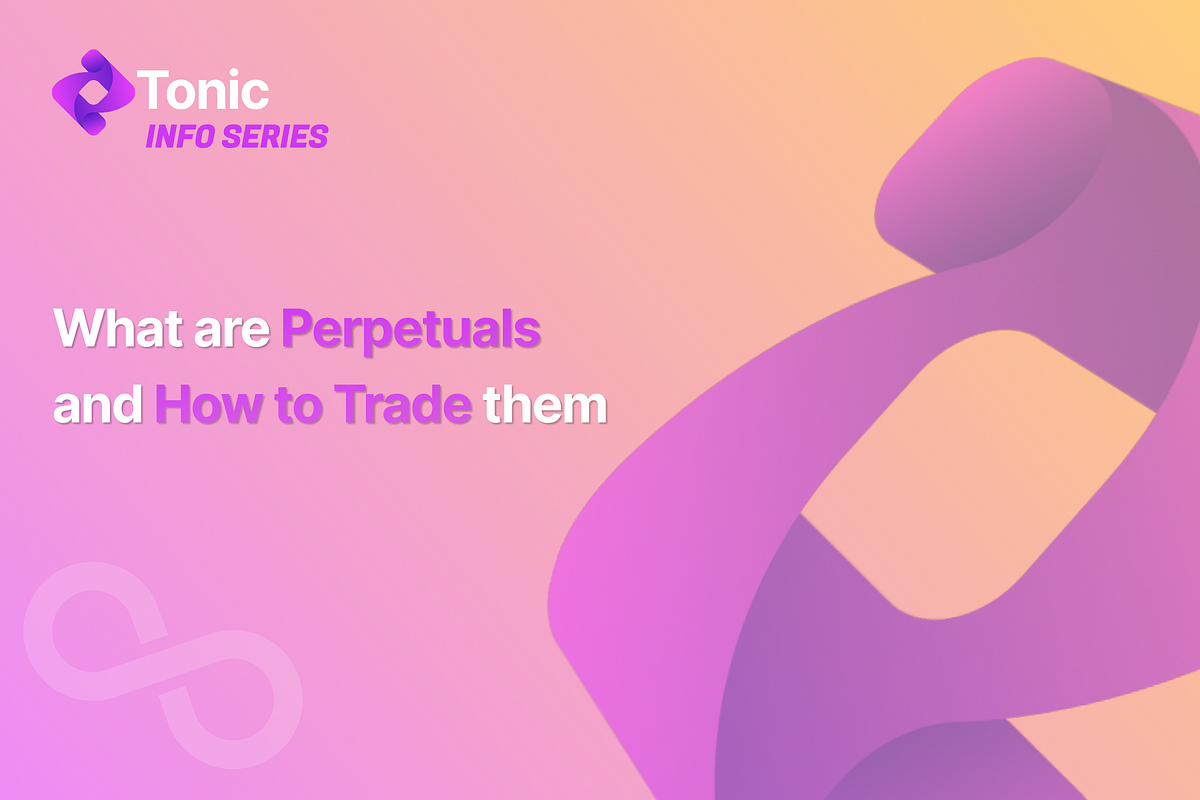 Tonic
INFO SERIES

What are Perpetuals and How to Trade them